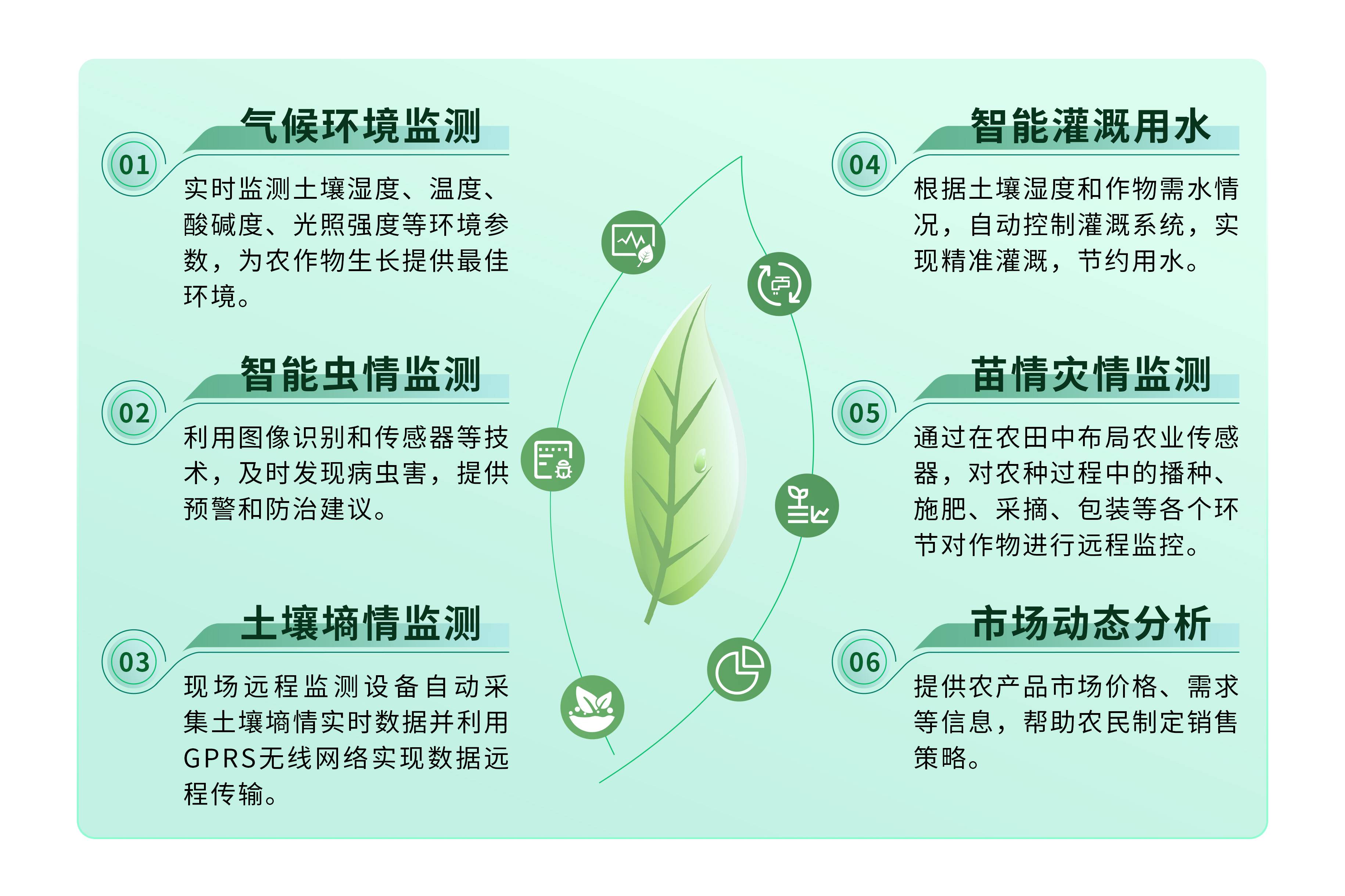 01
气候环境监测
实时监测土壤湿度、温度、酸碱度、光照强度等环境参数，为农作物生长提供最佳环境。

02
智能虫情监测
利用图像识别和传感器等技术，及时发现病虫害，提供预警和防治建议。

03
土壤墒情监测
现场远程监测设备自动采集土壤墒情实时数据并利用GPRS无线网络实现数据远程传输。

04
智能灌溉用水
根据土壤湿度和作物需水情况，自动控制灌溉系统，实现精准灌溉，节约用水。

05
苗情灾情监测
通过在农田中布局农业传感器，对农种过程中的播种、施肥、采摘、包装等各个环节对作物进行远程监控。

06
市场动态分析
提供农产品市场价格、需求等信息，帮助农民制定销售策略。